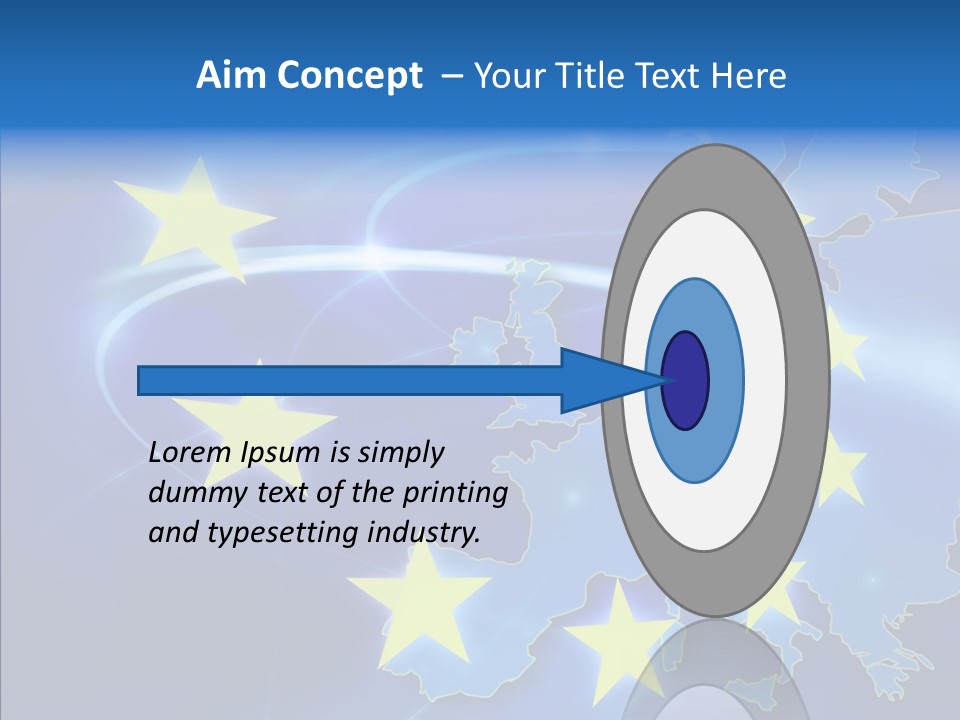 Aim Concept – Your Title Text Here

Lorem Ipsum is simply dummy text of the printing and typesetting industry.